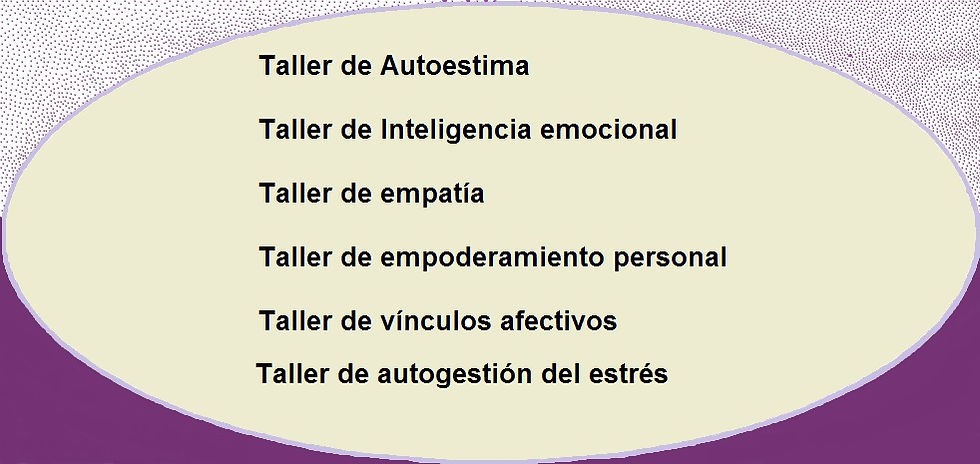 Taller de Autoestima

Taller de Inteligencia emocional

Taller de empatía

Taller de empoderamiento personal

Taller de vínculos afectivos

Taller de autogestión del estrés